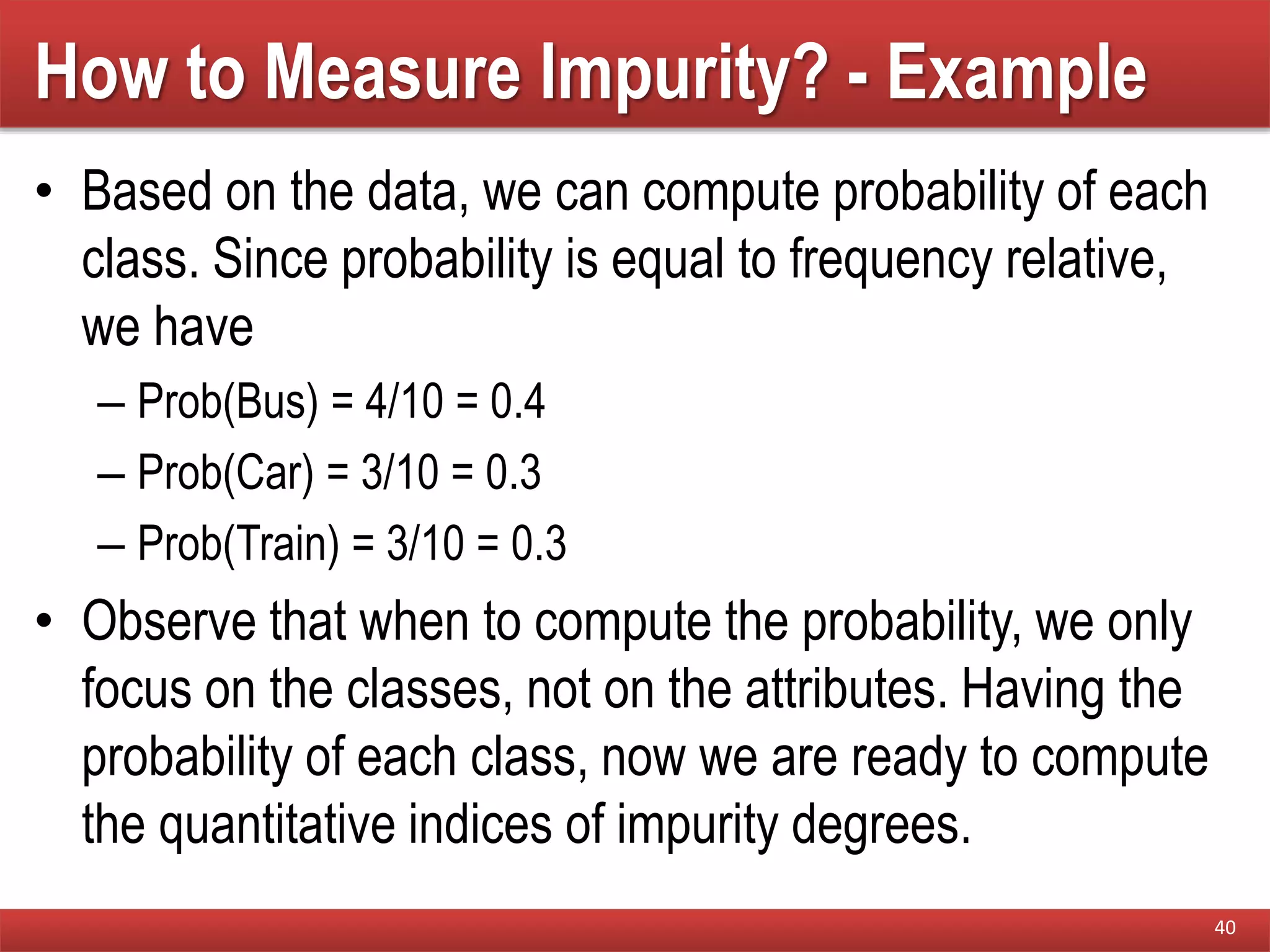 How to Measure Impurity? - Example

• Based on the data, we can compute probability of each class. Since probability is equal to frequency relative, we have

– Prob(Bus) = 4/10 = 0.4
– Prob(Car) = 3/10 = 0.3
– Prob(Train) = 3/10 = 0.3

• Observe that when to compute the probability, we only focus on the classes, not on the attributes. Having the probability of each class, now we are ready to compute the quantitative indices of impurity degrees.

40